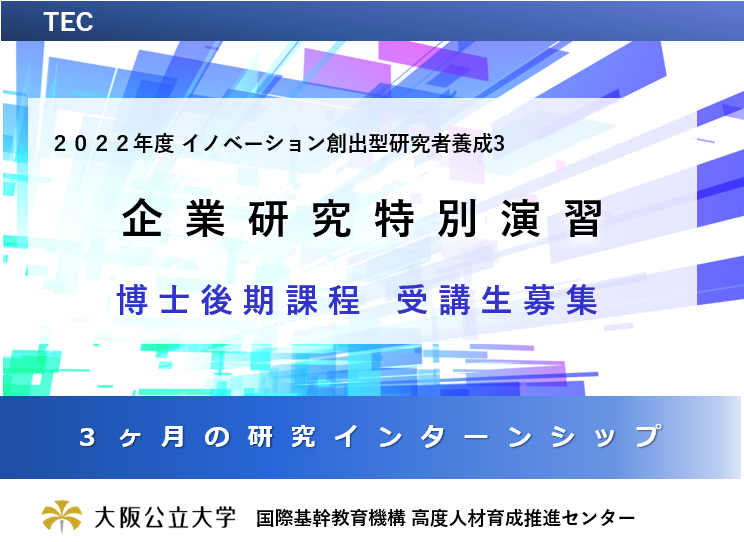 TEC

２０２２年度 イノベーション創出型研究者養成3

企業研究特別演習

博士後期課程　受講生募集

３ヶ月の研究インターンシップ

大阪公立大学　国際基幹教育機構 高度人材育成推進センター